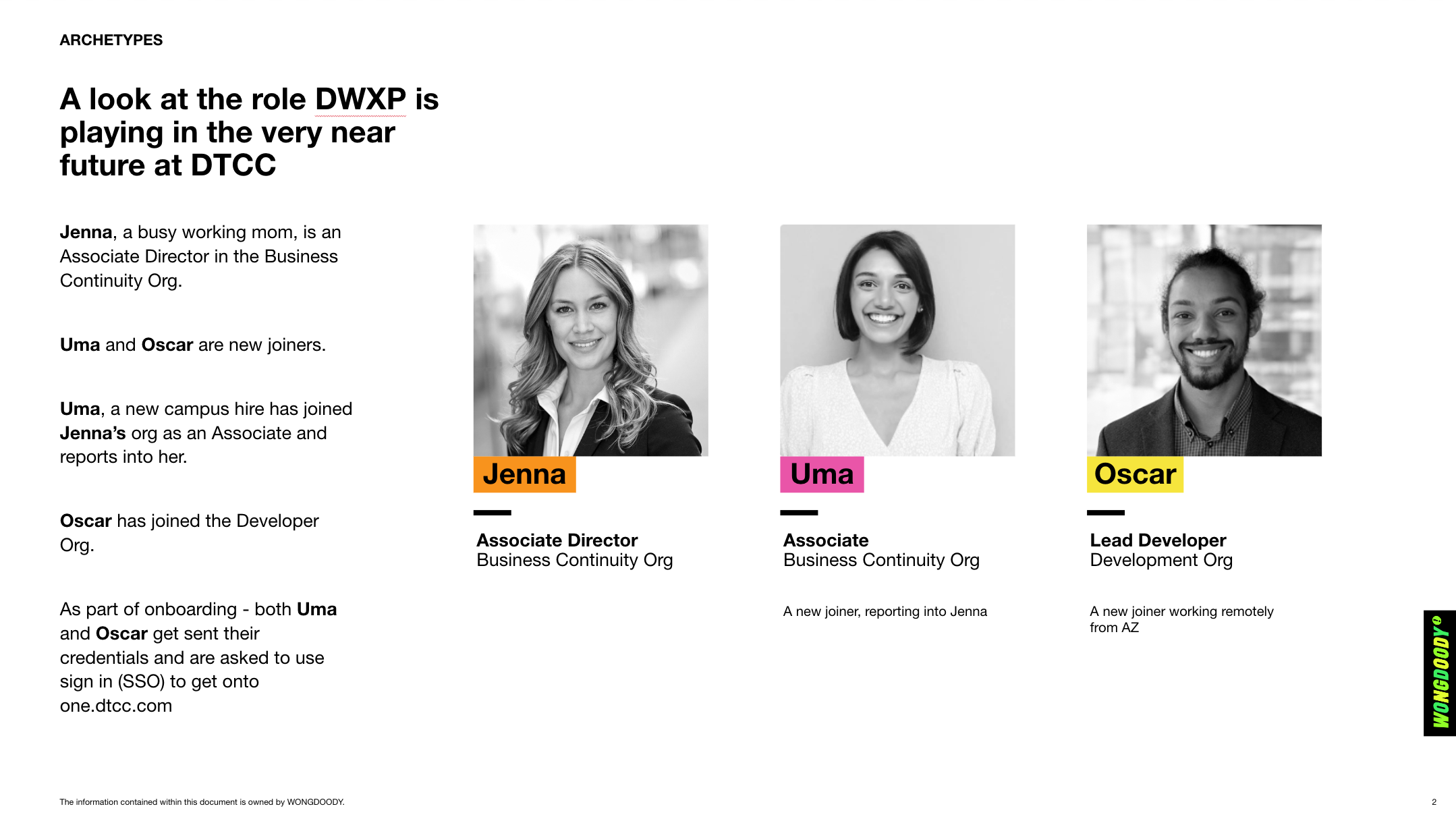 ARCHETYPES

A look at the role DWXP is playing in the very near future at DTCC

Jenna, a busy working mom, is an Associate Director in the Business Continuity Org.

Uma and Oscar are new joiners.

Uma, a new campus hire has joined Jenna's org as an Associate and reports into her.

Oscar has joined the Developer Org.

As part of onboarding - both Uma and Oscar get sent their credentials and are asked to use sign in (SSO) to get onto one.dtcc.com

Jenna

Associate Director
Business Continuity Org

Uma

Associate
Business Continuity Org

A new joiner, reporting into Jenna

Oscar

Lead Developer
Development Org

A new joiner working remotely from AZ

WONGDOODY

The information contained within this document is owned by WONGDOODY.

2